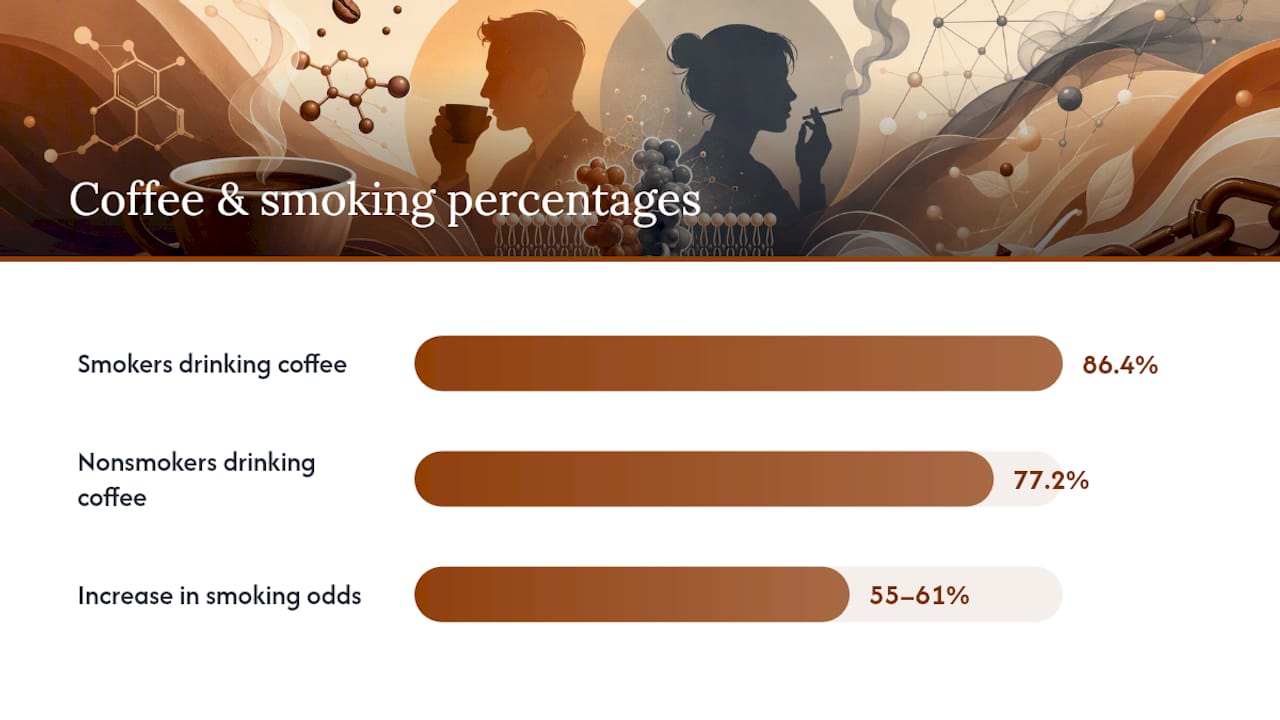 Coffee & smoking percentages

Smokers drinking coffee 86.4%

Nonsmokers drinking coffee 77.2%

Increase in smoking odds 55–61%